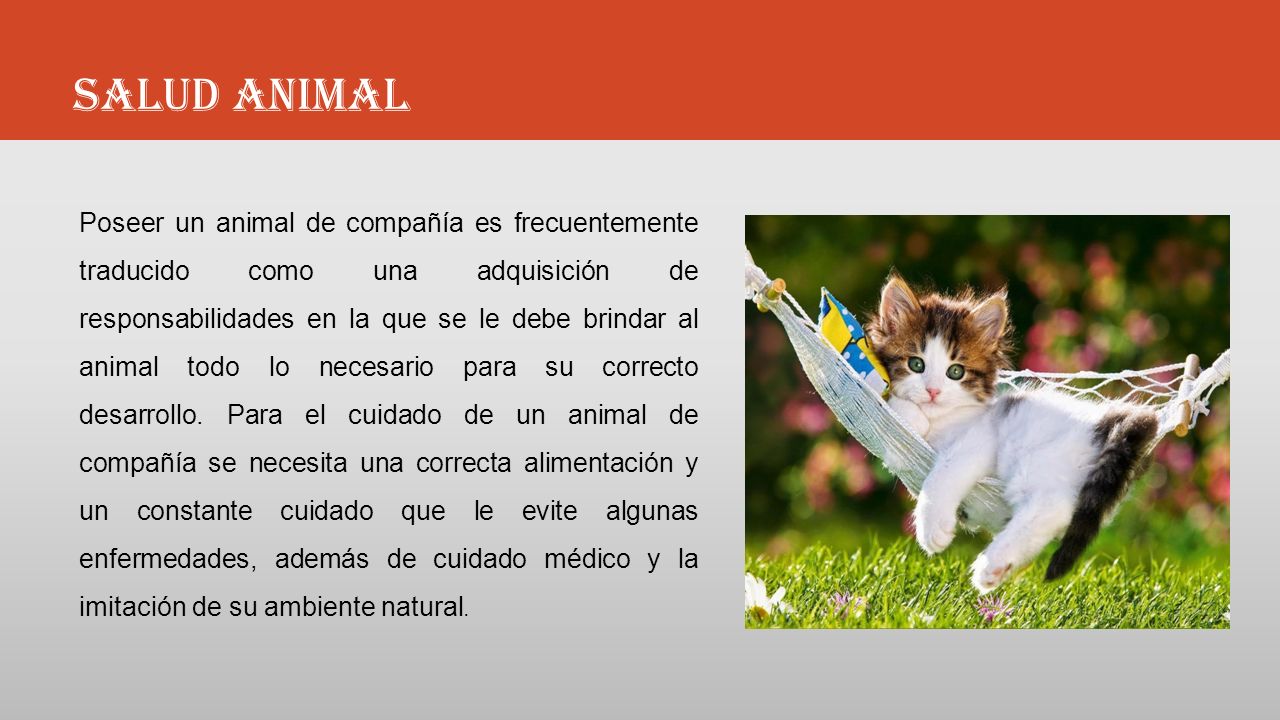 SALUD ANIMAL

Poseer un animal de compañía es frecuentemente traducido como una adquisición de responsabilidades en la que se le debe brindar al animal todo lo necesario para su correcto desarrollo. Para el cuidado de un animal de compañía se necesita una correcta alimentación y un constante cuidado que le evite algunas enfermedades, además de cuidado médico y la imitación de su ambiente natural.